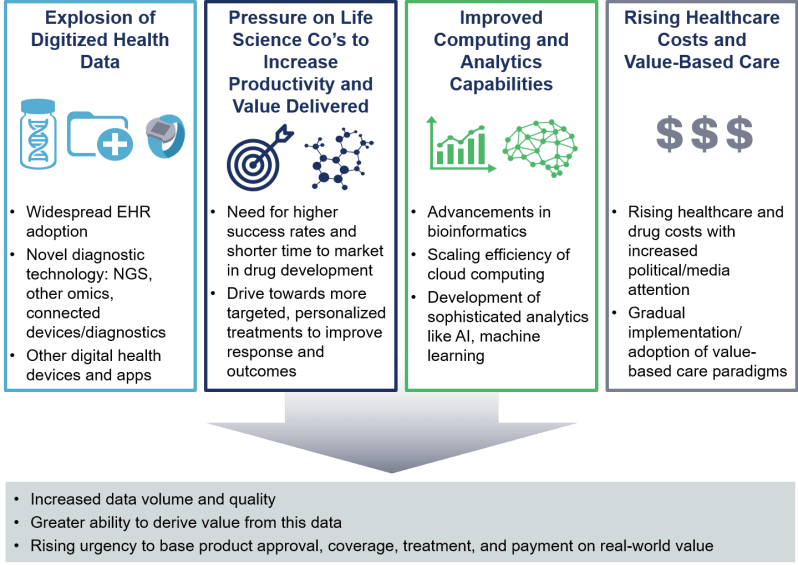 Explosion of Digitized Health Data

• Widespread EHR adoption
• Novel diagnostic technology: NGS, other omics, connected devices/diagnostics
• Other digital health devices and apps

Pressure on Life Science Co's to Increase Productivity and Value Delivered

• Need for higher success rates and shorter time to market in drug development
• Drive towards more targeted, personalized treatments to improve response and outcomes

Improved Computing and Analytics Capabilities

• Advancements in bioinformatics
• Scaling efficiency of cloud computing
• Development of sophisticated analytics like AI, machine learning

Rising Healthcare Costs and Value-Based Care

$ $ $

• Rising healthcare and drug costs with increased political/media attention
• Gradual implementation/ adoption of value-based care paradigms

• Increased data volume and quality
• Greater ability to derive value from this data
• Rising urgency to base product approval, coverage, treatment, and payment on real-world value